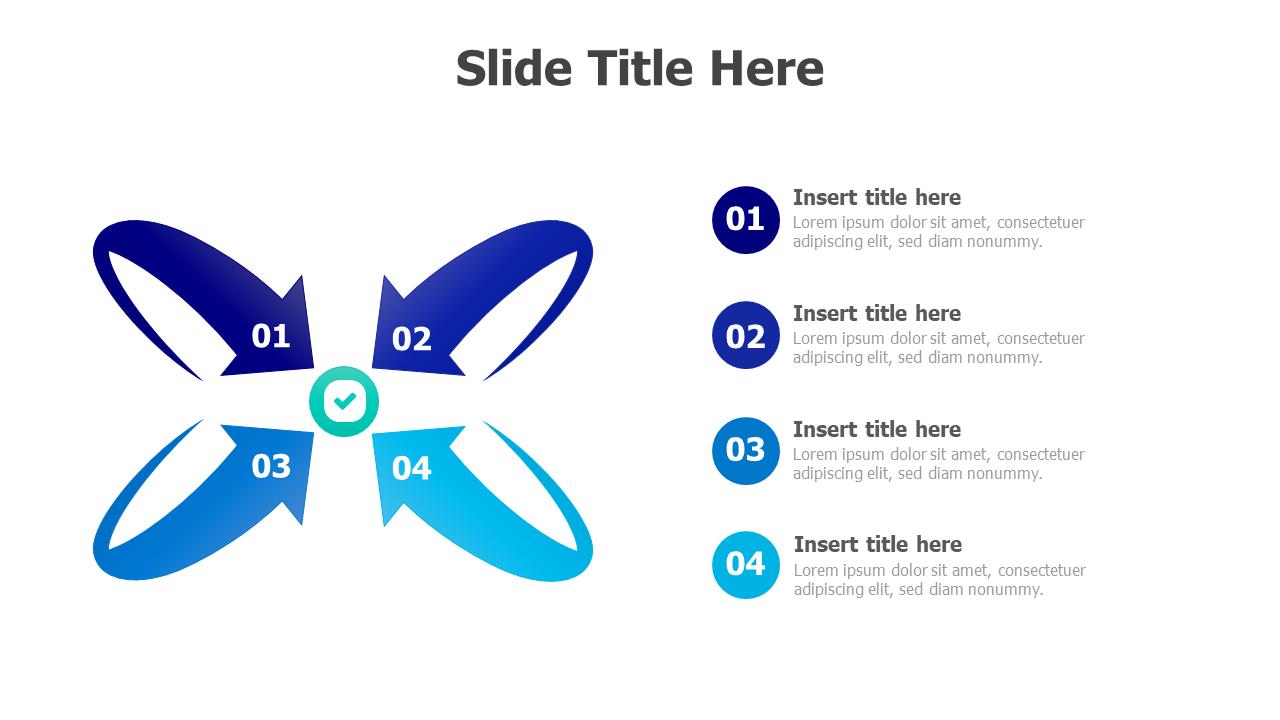 Slide Title Here

01

02

03

04

01
Insert title here
Lorem ipsum dolor sit amet, consectetuer adipiscing elit, sed diam nonummy.

02
Insert title here
Lorem ipsum dolor sit amet, consectetuer adipiscing elit, sed diam nonummy.

03
Insert title here
Lorem ipsum dolor sit amet, consectetuer adipiscing elit, sed diam nonummy.

04
Insert title here
Lorem ipsum dolor sit amet, consectetuer adipiscing elit, sed diam nonummy.